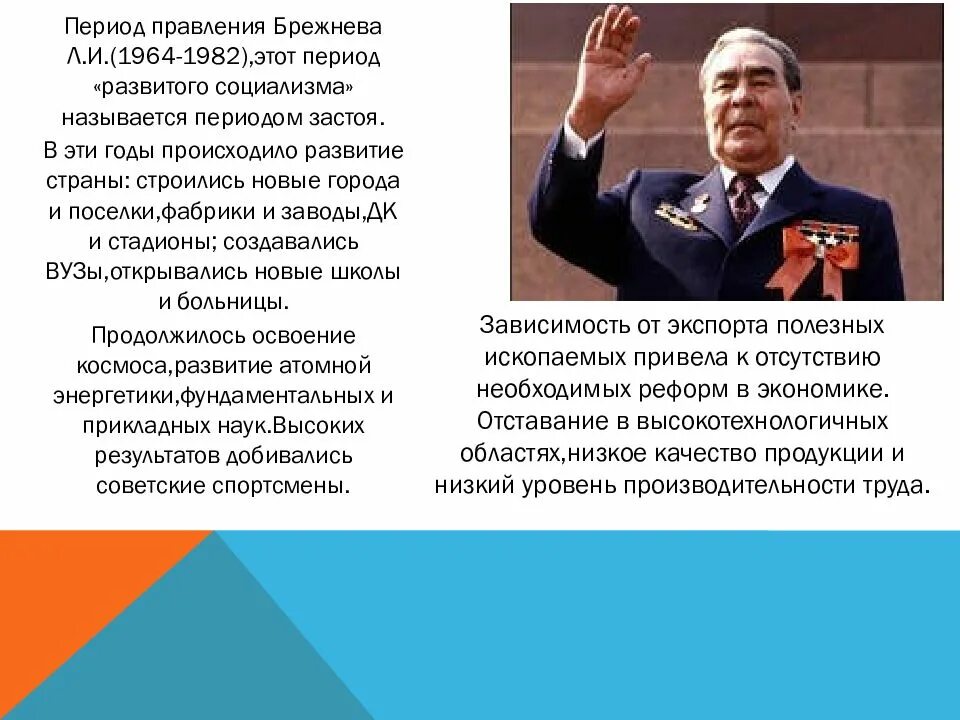 Период правления Брежнева Л.И.(1964-1982),этот период «развитого социализма» называется периодом застоя.

В эти годы происходило развитие страны: строились новые города и поселки,фабрики и заводы,ДК и стадионы; создавались ВУЗы,открывались новые школы и больницы.

Продолжилось освоение космоса,развитие атомной энергетики,фундаментальных и прикладных наук.Высоких результатов добивались советские спортсмены.

Зависимость от экспорта полезных ископаемых привела к отсутствию необходимых реформ в экономике. Отставание в высокотехнологичных областях,низкое качество продукции и низкий уровень производительности труда.